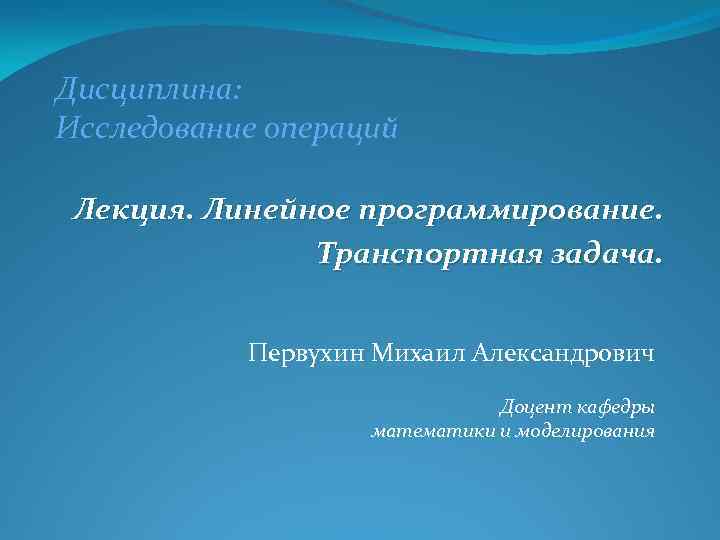 Дисциплина:
Исследование операций

Лекция. Линейное программирование.
Транспортная задача.

Первухин Михаил Александрович

Доцент кафедры
математики и моделирования